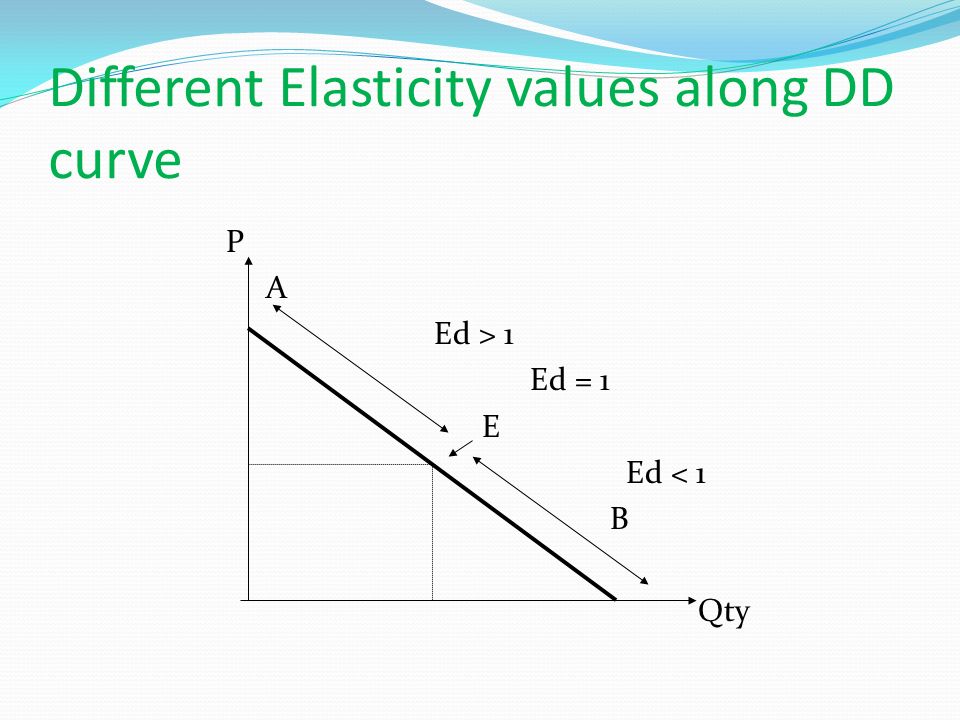 Different Elasticity values along DD curve

P

A

Ed > 1

Ed = 1

E

Ed < 1

B

Qty